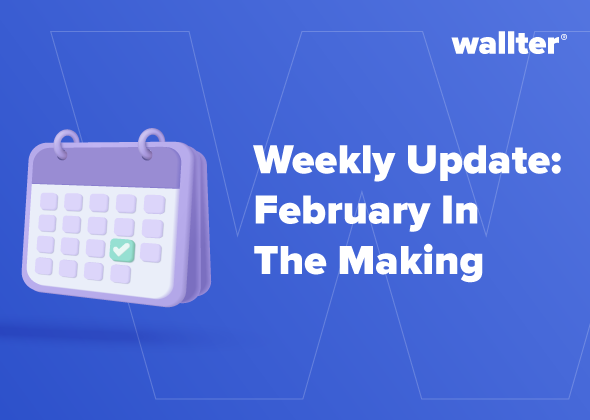 wallter®

Weekly Update: February In The Making